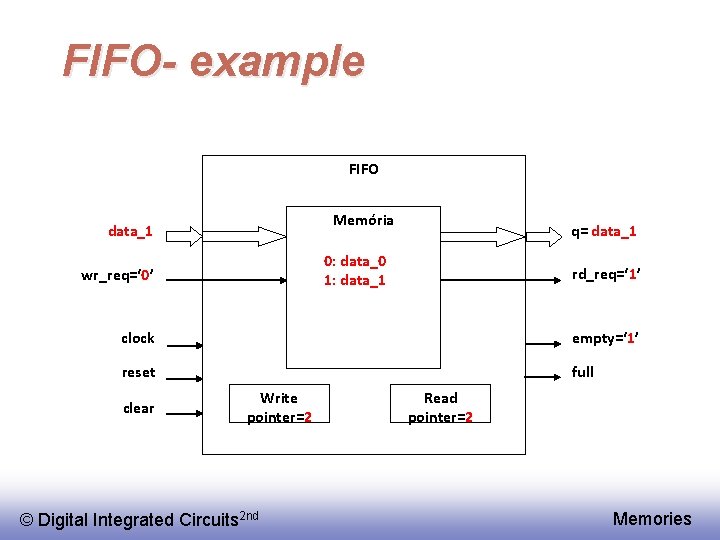 FIFO- example

FIFO

Memória

0: data_0
1: data_1

data_1

wr_req='0'

clock

reset

clear

Write pointer=2

Read pointer=2

q= data_1

rd_req='1'

empty='1'

full

© Digital Integrated Circuits$^{2nd}$

Memories